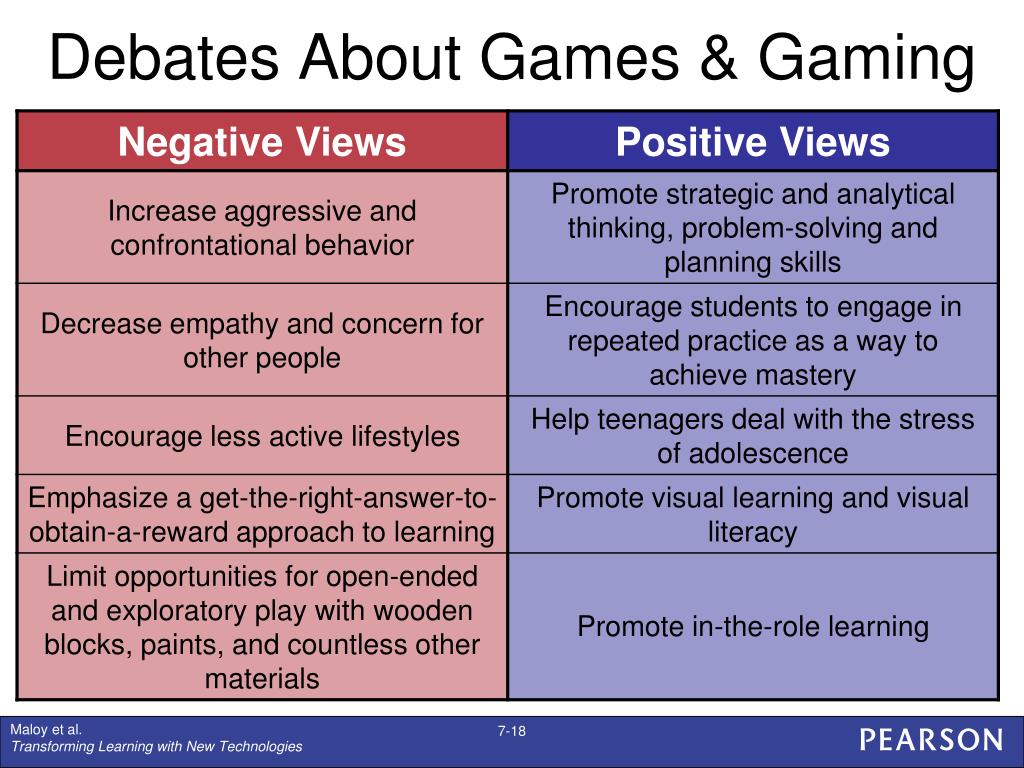 Debates About Games & Gaming

| Negative Views | Positive Views |
|---|---|
| Increase aggressive and confrontational behavior | Promote strategic and analytical thinking, problem-solving and planning skills |
| Decrease empathy and concern for other people | Encourage students to engage in repeated practice as a way to achieve mastery |
| Encourage less active lifestyles | Help teenagers deal with the stress of adolescence |
| Emphasize a get-the-right-answer-to-obtain-a-reward approach to learning | Promote visual learning and visual literacy |
| Limit opportunities for open-ended and exploratory play with wooden blocks, paints, and countless other materials | Promote in-the-role learning |

Maloy et al.
Transforming Learning with New Technologies

7-18

PEARSON